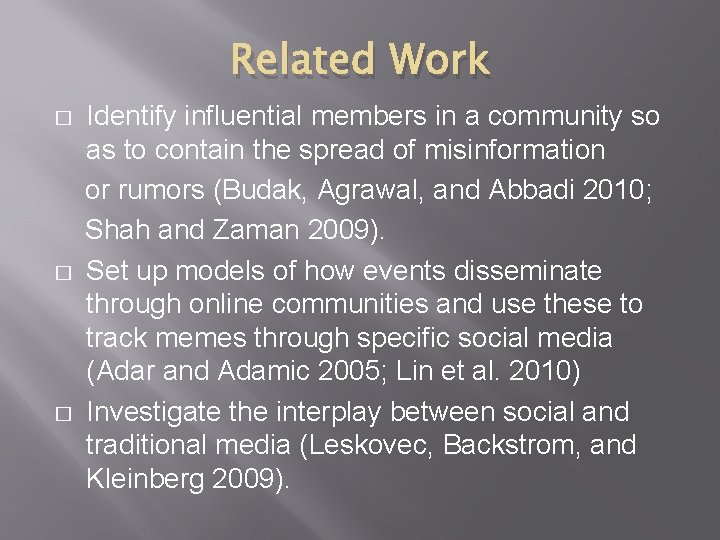 Related Work

□ Identify influential members in a community so as to contain the spread of misinformation or rumors (Budak, Agrawal, and Abbadi 2010; Shah and Zaman 2009).

□ Set up models of how events disseminate through online communities and use these to track memes through specific social media (Adar and Adamic 2005; Lin et al. 2010)

□ Investigate the interplay between social and traditional media (Leskovec, Backstrom, and Kleinberg 2009).